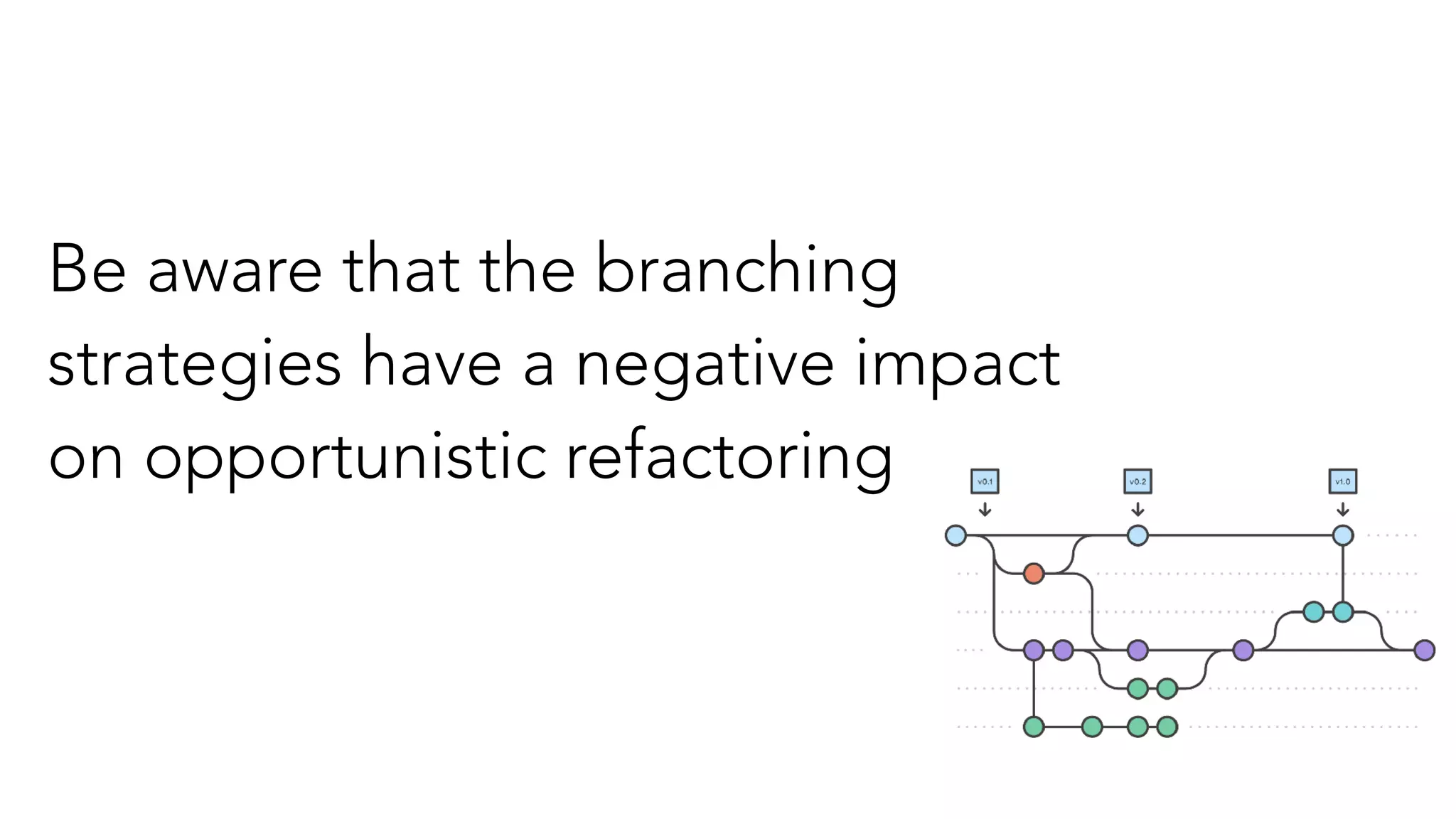 Be aware that the branching strategies have a negative impact on opportunistic refactoring

v0.1

v0.2

v1.0